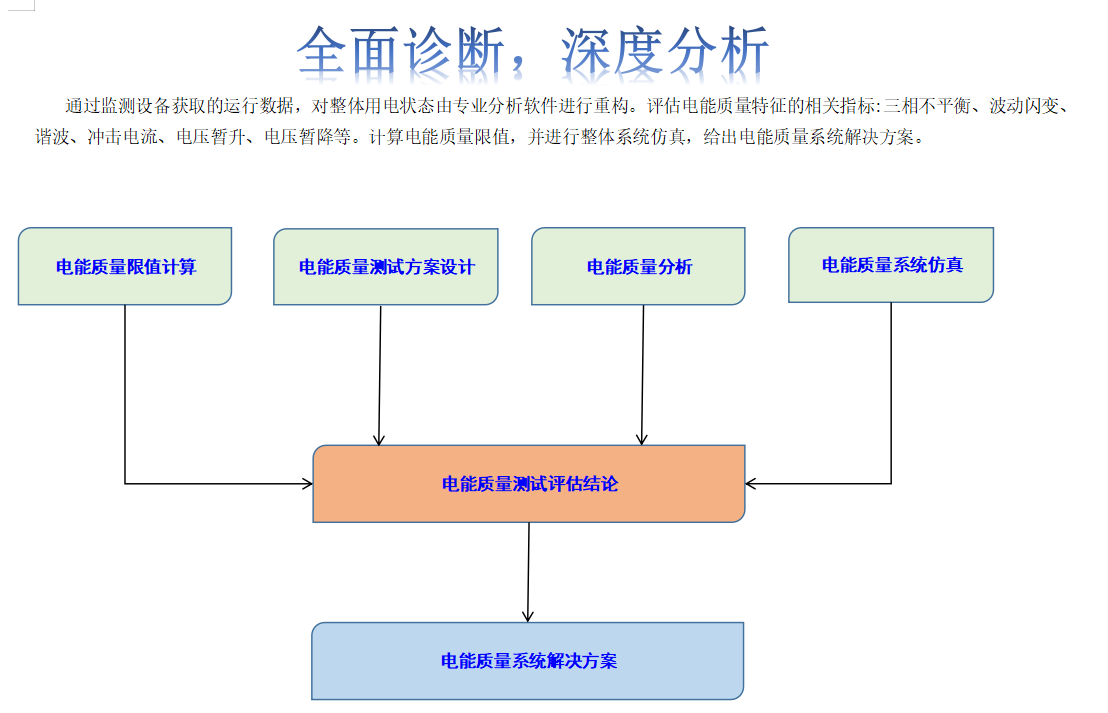 全面诊断，深度分析

通过监测设备获取的运行数据，对整体用电状态由专业分析软件进行重构。评估电能质量特征的相关指标:三相不平衡、波动闪变、谐波、冲击电流、电压暂升、电压暂降等。计算电能质量限值，并进行整体系统仿真，给出电能质量系统解决方案。

电能质量限值计算

电能质量测试方案设计

电能质量分析

电能质量系统仿真

电能质量测试评估结论

电能质量系统解决方案